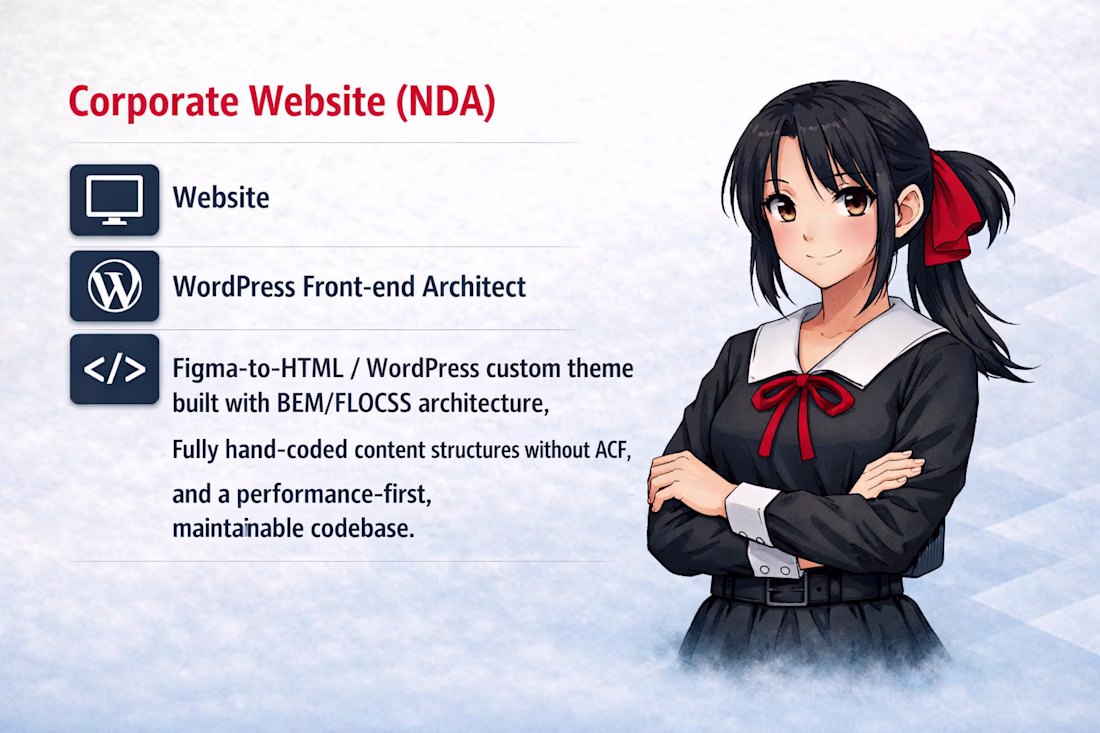 Corporate Website (NDA)

Website

WordPress Front-end Architect

</>

Figma-to-HTML / WordPress custom theme built with BEM/FLOCSS architecture,

Fully hand-coded content structures without ACF,

and a performance-first, maintainable codebase.